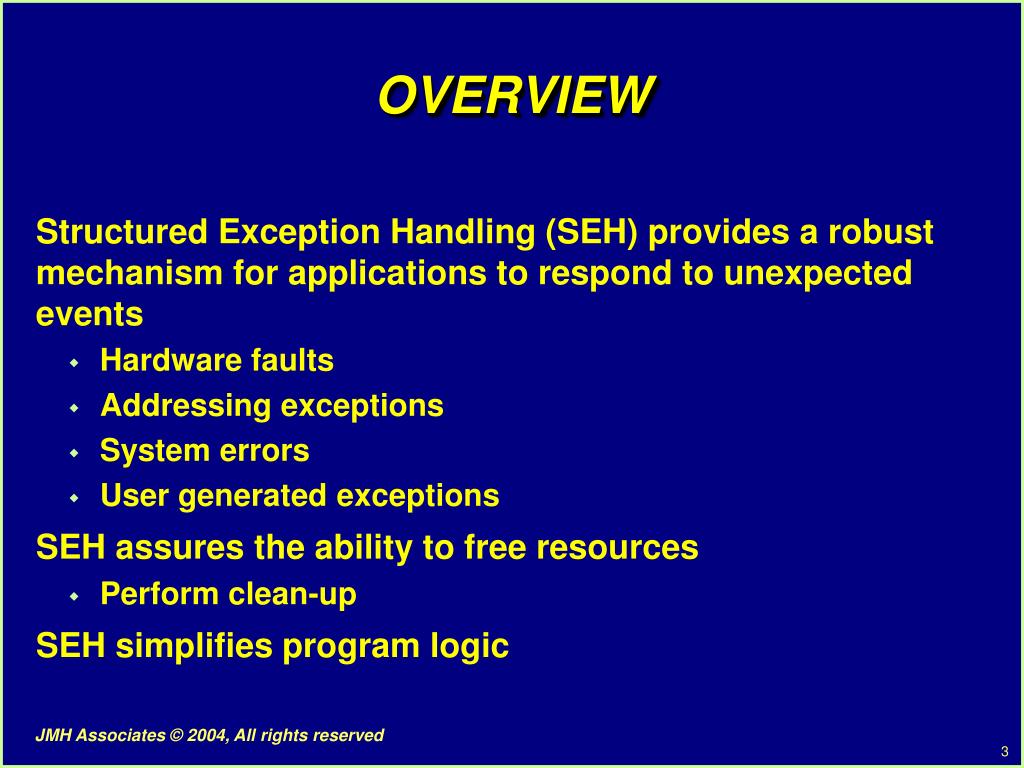 OVERVIEW

Structured Exception Handling (SEH) provides a robust mechanism for applications to respond to unexpected events

- Hardware faults
- Addressing exceptions
- System errors
- User generated exceptions

SEH assures the ability to free resources

- Perform clean-up

SEH simplifies program logic

JMH Associates © 2004, All rights reserved

3